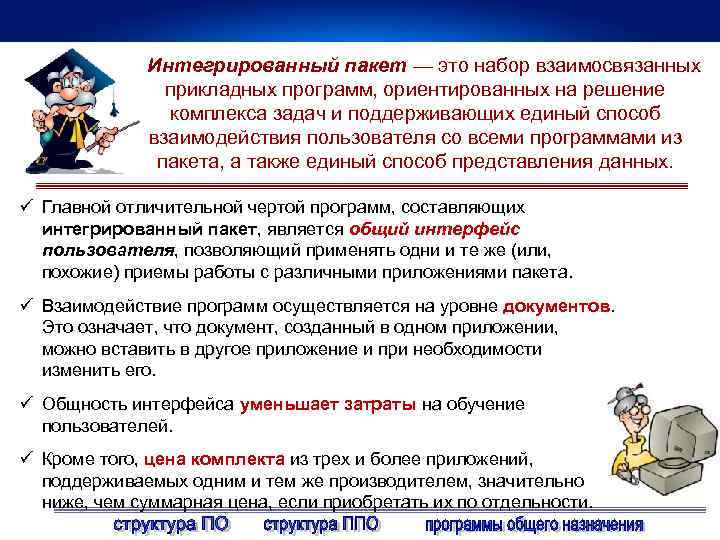 Интегрированный пакет — это набор взаимосвязанных прикладных программ, ориентированных на решение комплекса задач и поддерживающих единый способ взаимодействия пользователя со всеми программами из пакета, а также единый способ представления данных.

✓ Главной отличительной чертой программ, составляющих интегрированный пакет, является общий интерфейс пользователя, позволяющий применять одни и те же (или, похожие) приемы работы с различными приложениями пакета.

✓ Взаимодействие программ осуществляется на уровне документов. Это означает, что документ, созданный в одном приложении, можно вставить в другое приложение и при необходимости изменить его.

✓ Общность интерфейса уменьшает затраты на обучение пользователей.

✓ Кроме того, цена комплекта из трех и более приложений, поддерживаемых одним и тем же производителем, значительно ниже, чем суммарная цена, если приобретать их по отдельности.

структура ПО структура ППО программы общего назначения